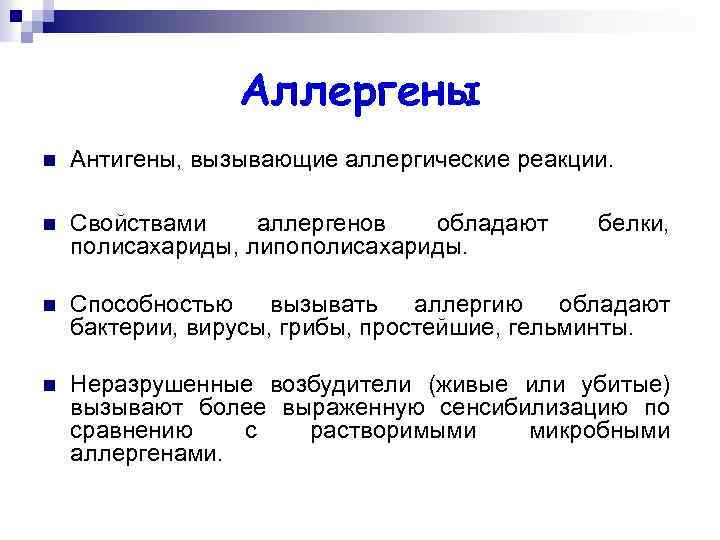 Аллергены

Антигены, вызывающие аллергические реакции.

Свойствами аллергенов обладают белки, полисахариды, липополисахариды.

Способностью вызывать аллергию обладают бактерии, вирусы, грибы, простейшие, гельминты.

Неразрушенные возбудители (живые или убитые) вызывают более выраженную сенсибилизацию по сравнению с растворимыми микробными аллергенами.